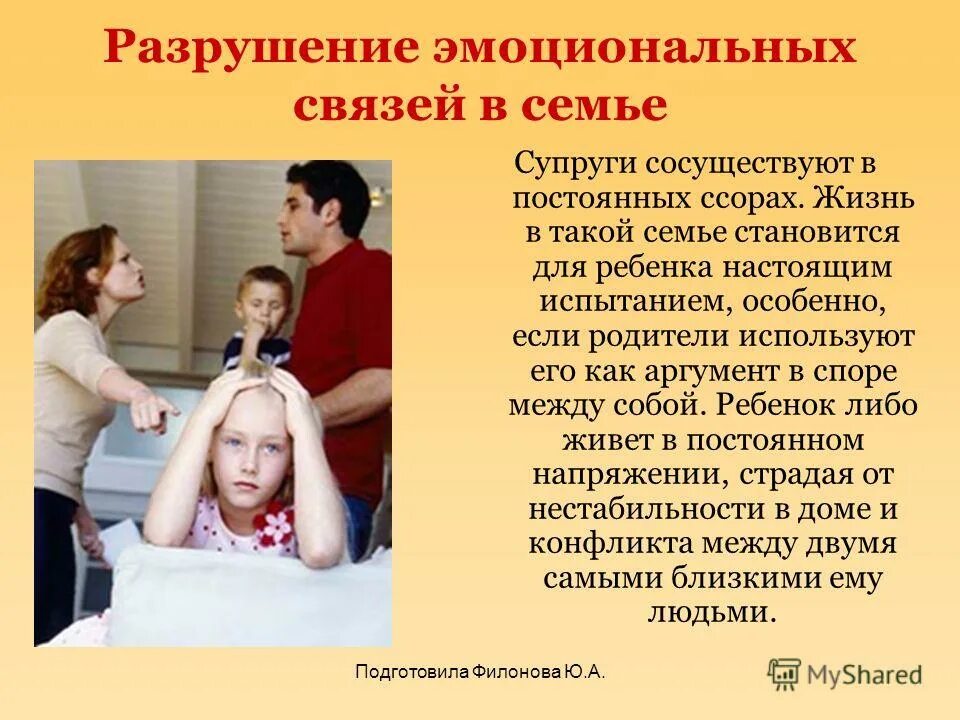 Разрушение эмоциональных связей в семье

Супруги сосуществуют в постоянных ссорах. Жизнь в такой семье становится для ребенка настоящим испытанием, особенно, если родители используют его как аргумент в споре между собой. Ребенок либо живет в постоянном напряжении, страдая от нестабильности в доме и конфликта между двумя самыми близкими ему людьми.

Подготовила Филонова Ю.А.

MyShared